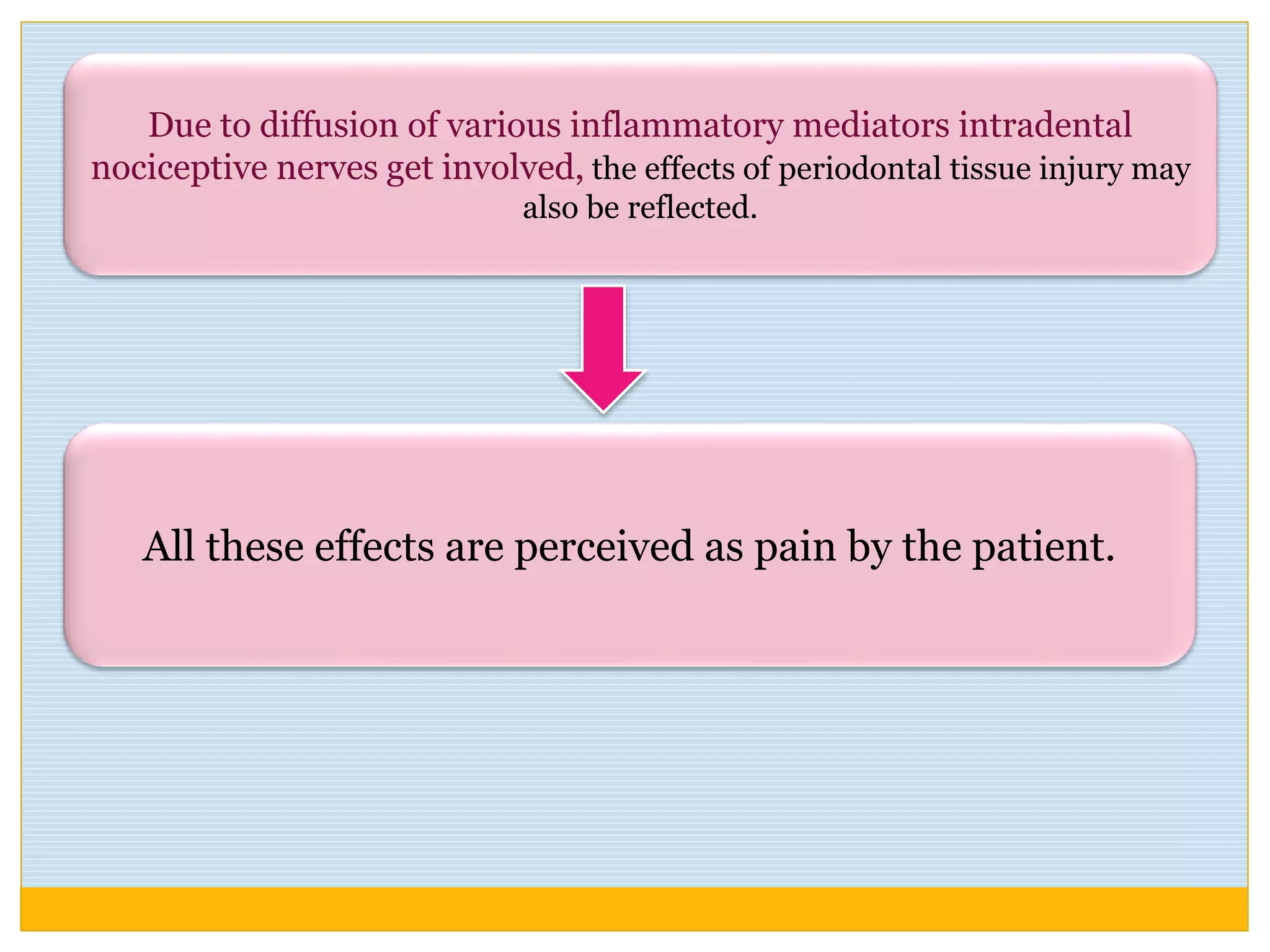 Due to diffusion of various inflammatory mediators intradental nociceptive nerves get involved, the effects of periodontal tissue injury may also be reflected.

All these effects are perceived as pain by the patient.